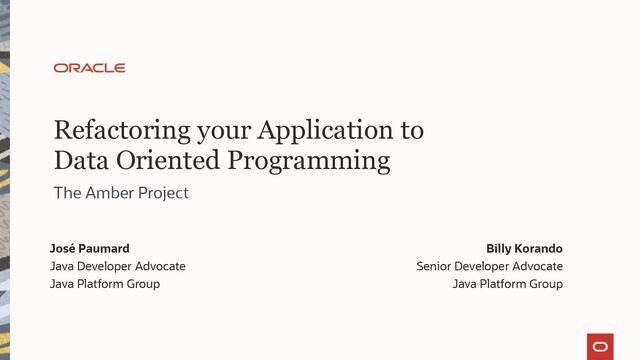 ORACLE

Refactoring your Application to Data Oriented Programming

The Amber Project

José Paumard
Java Developer Advocate
Java Platform Group

Billy Korando
Senior Developer Advocate
Java Platform Group